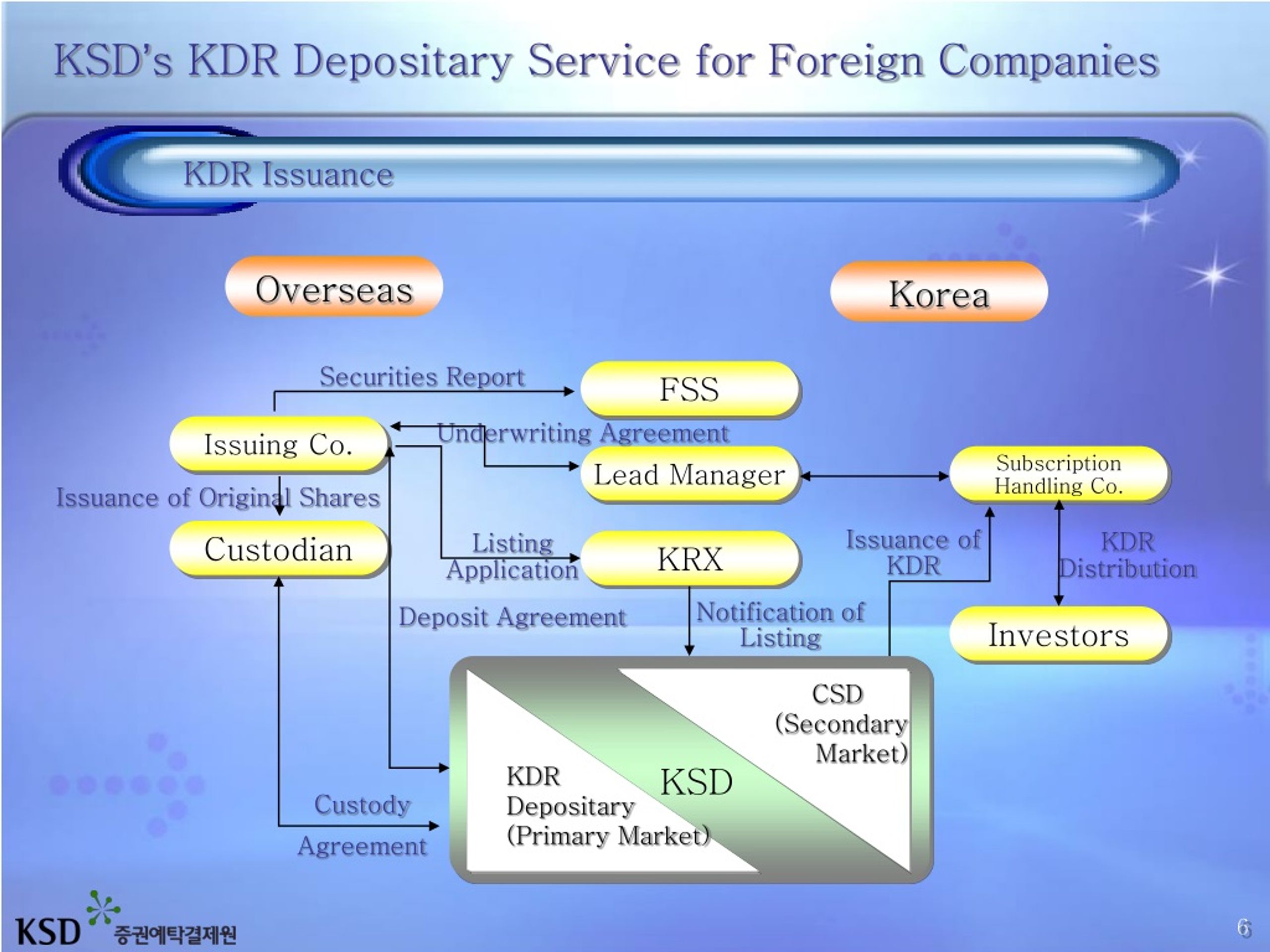 KSD's KDR Depositary Service for Foreign Companies

KDR Issuance

Overseas

Korea

Securities Report

FSS

Issuing Co.

Underwriting Agreement

Lead Manager

Subscription Handling Co.

Issuance of Original Shares

Custodian

Listing Application

KRX

Issuance of KDR

KDR Distribution

Deposit Agreement

Notification of Listing

Investors

CSD (Secondary Market)

KSD

KDR Depositary (Primary Market)

Custody Agreement

KSD 증권예탁결제원

6